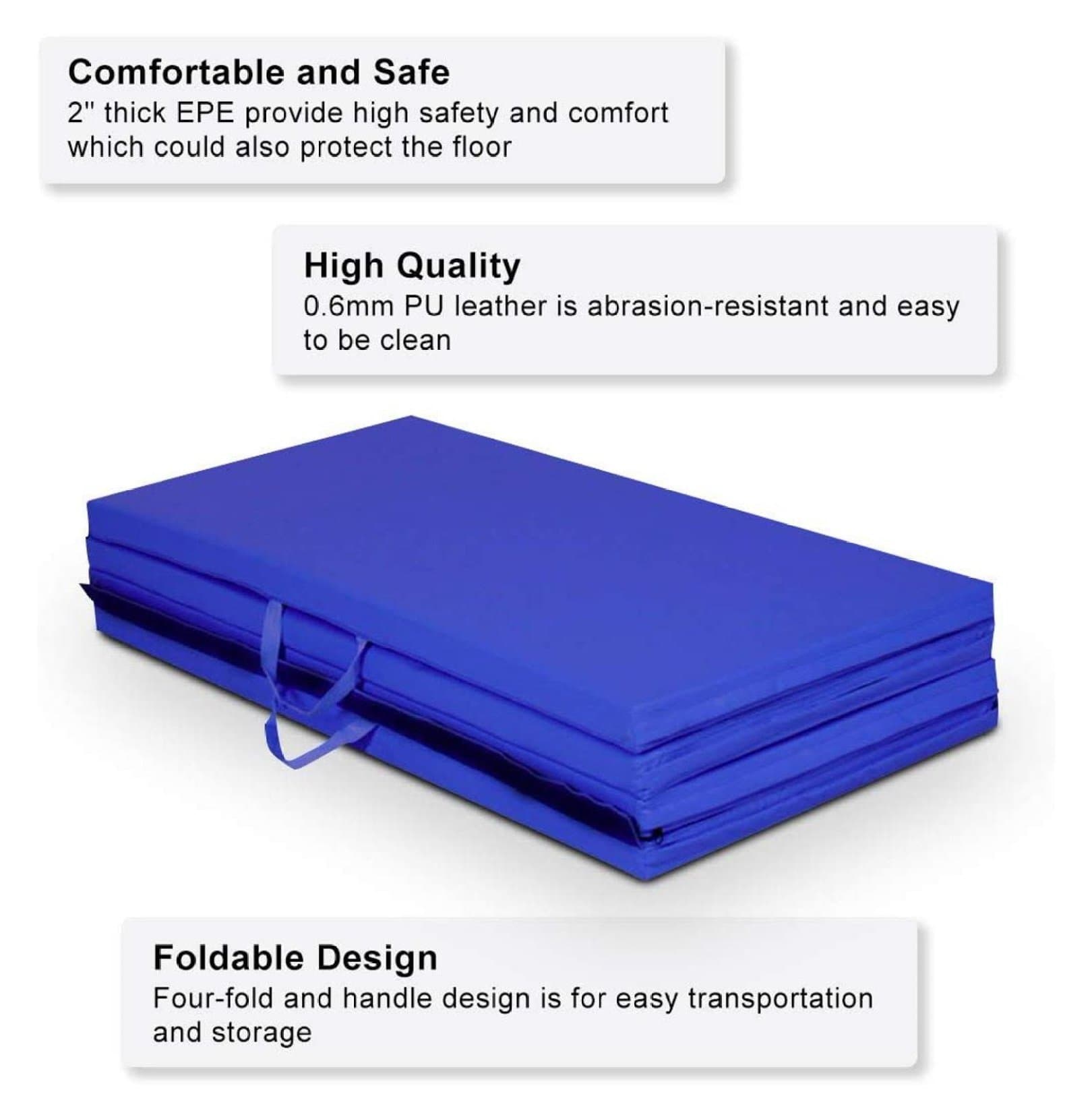 Comfortable and Safe
2" thick EPE provide high safety and comfort which could also protect the floor

High Quality
0.6mm PU leather is abrasion-resistant and easy to be clean

Foldable Design
Four-fold and handle design is for easy transportation and storage